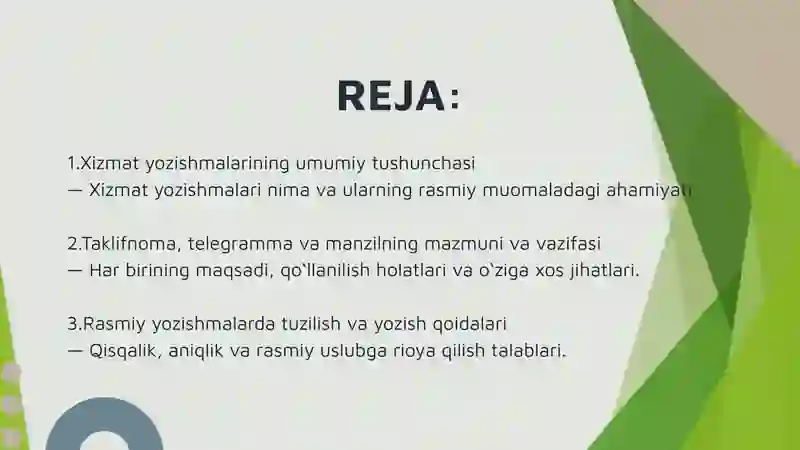 REJA:

1.Xizmat yozishmalarining umumiy tushunchasi
— Xizmat yozishmalari nima va ularning rasmiy muomaladagi ahamiyati

2.Taklifnoma, telegramma va manzilning mazmuni va vazifasi
— Har birining maqsadi, qo`llanilish holatlari va o`ziga xos jihatlari.

3.Rasmiy yozishmalarda tuzilish va yozish qoidalari
— Qisqalik, aniqlik va rasmiy uslubga rioya qilish talablari.